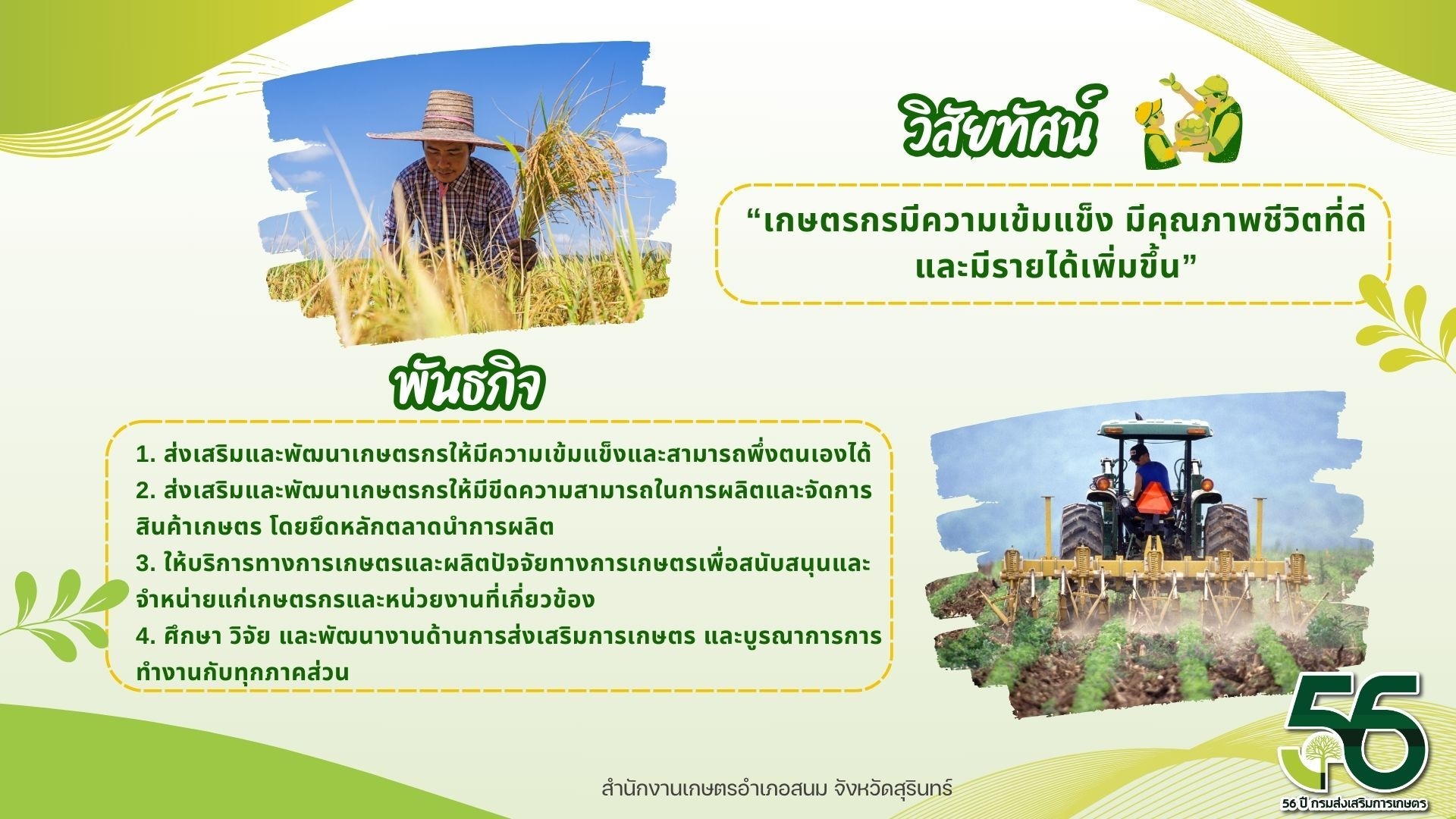 วิสัยทัศน์

“เกษตรกรมีความเข้มแข็ง มีคุณภาพชีวิตที่ดี และมีรายได้เพิ่มขึ้น”

พันธกิจ

1. ส่งเสริมและพัฒนาเกษตรกรให้มีความเข้มแข็งและสามารถพึ่งตนเองได้
2. ส่งเสริมและพัฒนาเกษตรกรให้มีขีดความสามารถในการผลิตและจัดการสินค้าเกษตร โดยยึดหลักตลาดนำการผลิต
3. ให้บริการทางการเกษตรและผลิตปัจจัยทางการเกษตรเพื่อสนับสนุนและจำหน่ายแก่เกษตรกรและหน่วยงานที่เกี่ยวข้อง
4. ศึกษา วิจัย และพัฒนางานด้านการส่งเสริมการเกษตร และบูรณาการการทำงานกับทุกภาคส่วน

สำนักงานเกษตรอำเภอสนม จังหวัดสุรินทร์

56

56 ปี กรมส่งเสริมการเกษตร